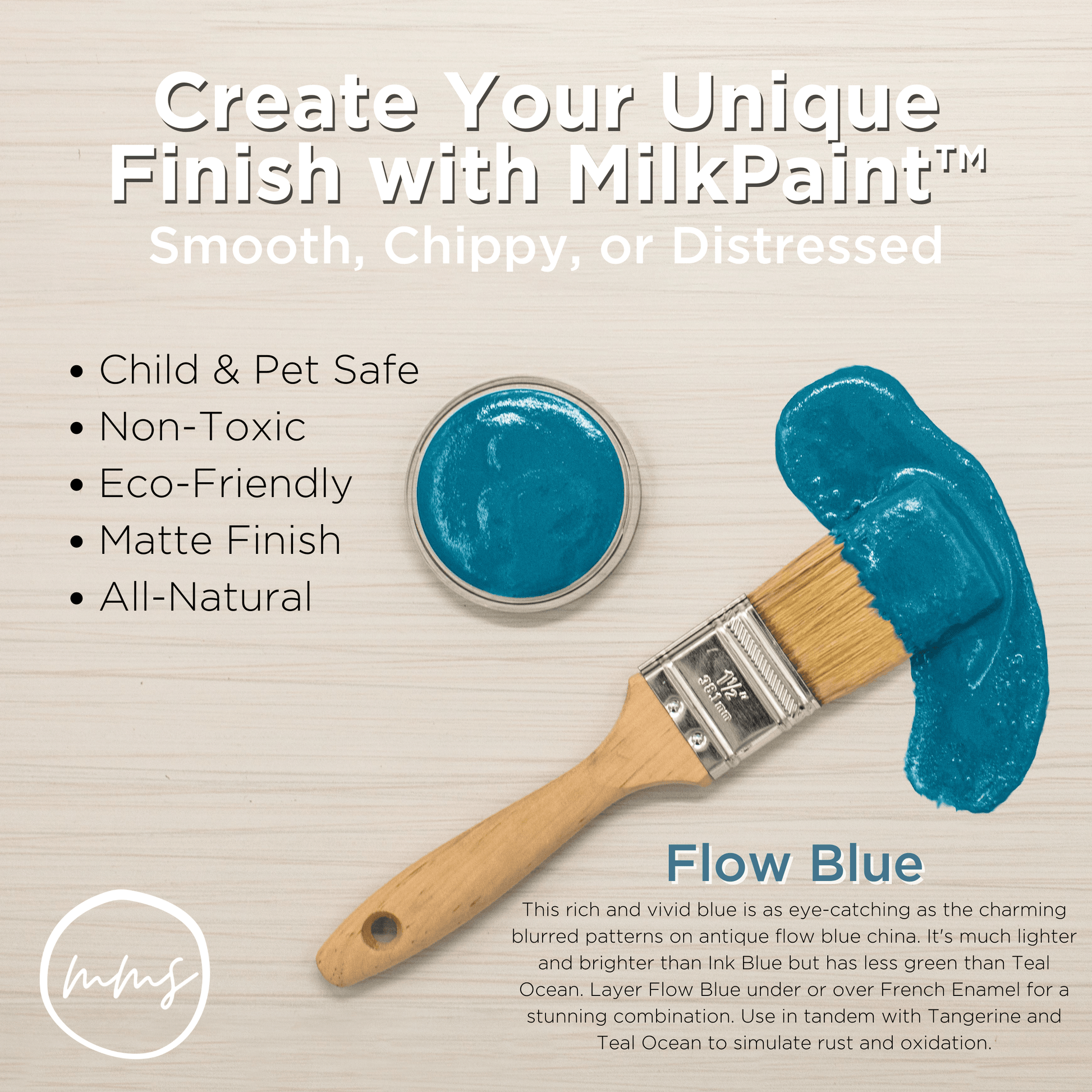 Create Your Unique Finish with MilkPaint™
Smooth, Chippy, or Distressed

• Child & Pet Safe
• Non-Toxic
• Eco-Friendly
• Matte Finish
• All-Natural

1½"
38.1mm

Flow Blue

This rich and vivid blue is as eye-catching as the charming blurred patterns on antique flow blue china. It's much lighter and brighter than Ink Blue but has less green than Teal Ocean. Layer Flow Blue under or over French Enamel for a stunning combination. Use in tandem with Tangerine and Teal Ocean to simulate rust and oxidation.

mms